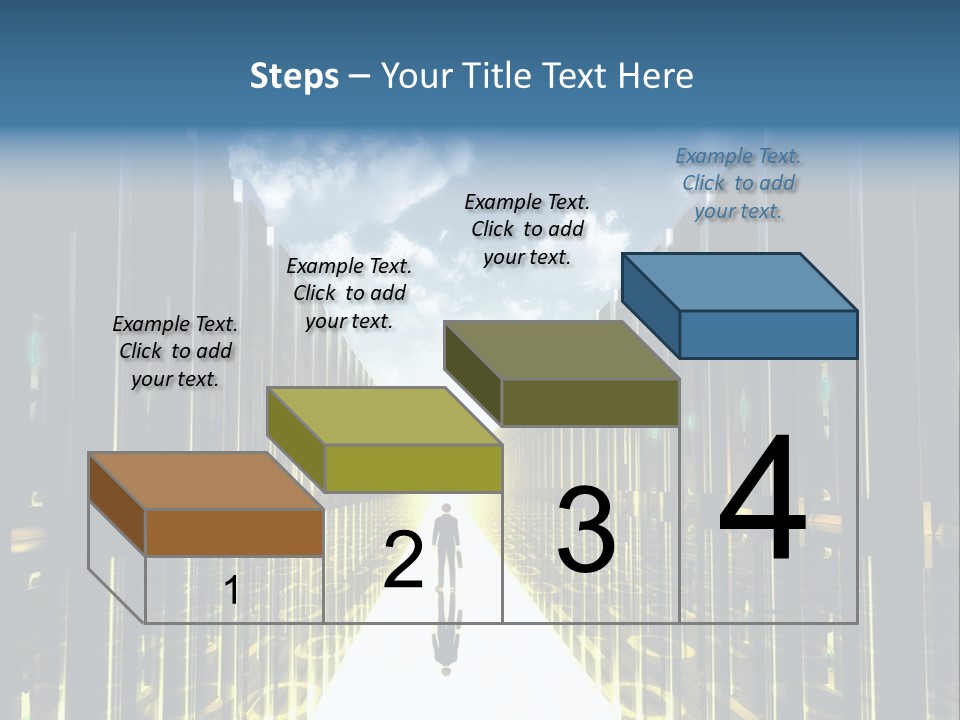 Steps – Your Title Text Here

Example Text. Click to add your text.

Example Text. Click to add your text.

Example Text. Click to add your text.

Example Text. Click to add your text.

1

2

3

4